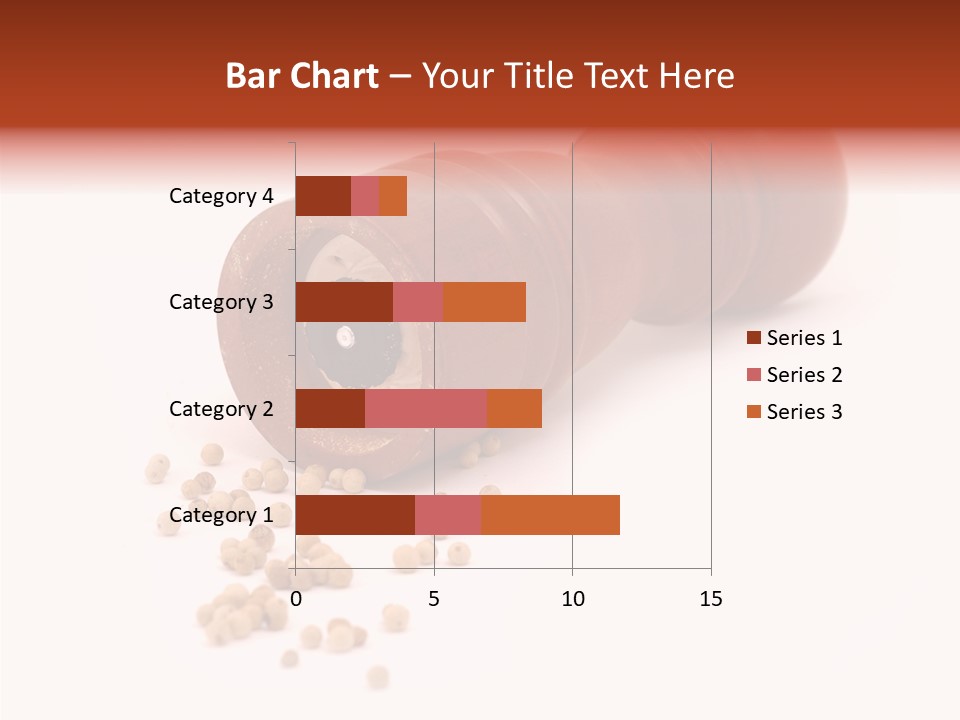 Bar Chart – Your Title Text Here

Category 4
Category 3
Category 2
Category 1

0
5
10
15

Series 1
Series 2
Series 3